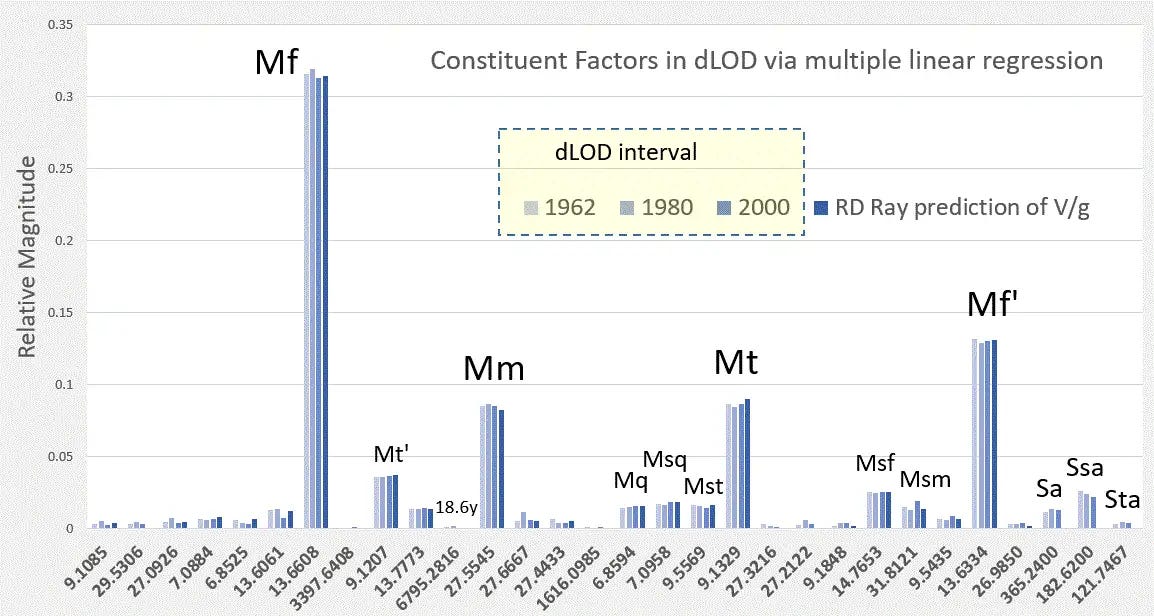 Constituent Factors in dLOD via multiple linear regression

dLOD interval

1962 1980 2000 RD Ray prediction of V/g

Relative Magnitude

0.35
0.3
0.25
0.2
0.15
0.1
0.05
0

Mf
Mt'
18.6y
Mm
Mq
Msq
Mst
Mt
Msf
Msm
Mf'
Sa
Ssa
Sta

9.1085
29.5306
27.0926
7.0884
6.8525
13.6061
13.6608
3397.6408
9.1207
13.7773
6795.2816
27.5545
27.6667
27.4433
1616.0985
6.8594
7.0958
9.5569
9.1329
27.3216
27.2122
9.1848
14.7653
31.8121
9.5435
13.6334
26.9850
365.2400
182.6200
121.7467